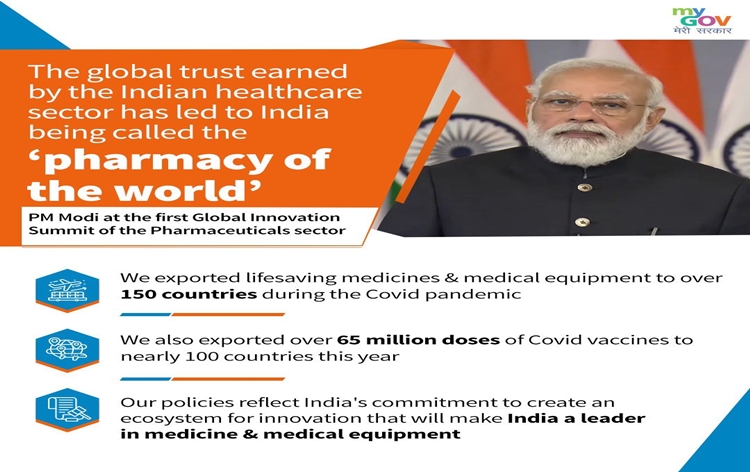 my GOV
मेरी सरकार

The global trust earned by the Indian healthcare sector has led to India being called the 'pharmacy of the world'

PM Modi at the first Global Innovation Summit of the Pharmaceuticals sector

We exported lifesaving medicines & medical equipment to over 150 countries during the Covid pandemic

We also exported over 65 million doses of Covid vaccines to nearly 100 countries this year

Our policies reflect India's commitment to create an ecosystem for innovation that will make India a leader in medicine & medical equipment